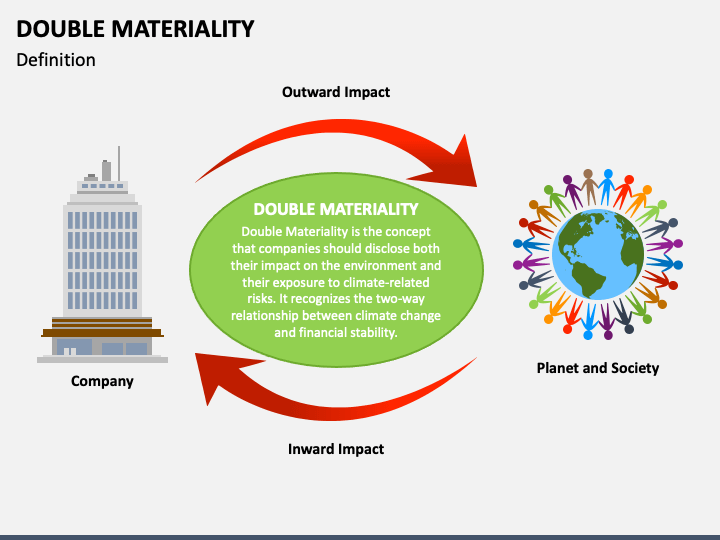 DOUBLE MATERIALITY

Definition

Outward Impact

DOUBLE MATERIALITY

Double Materiality is the concept that companies should disclose both their impact on the environment and their exposure to climate-related risks. It recognizes the two-way relationship between climate change and financial stability.

Company

Planet and Society

Inward Impact